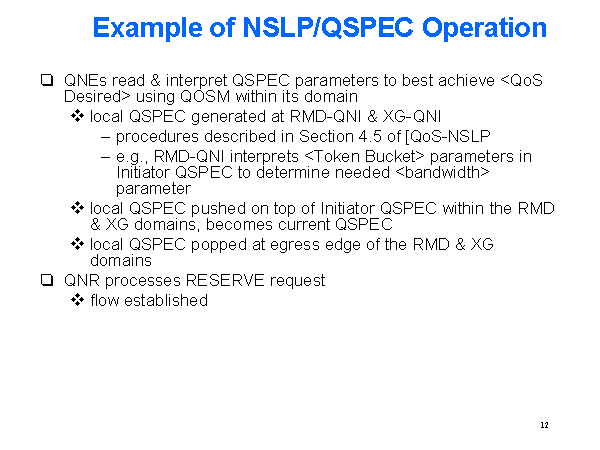 Example of NSLP/QSPEC Operation

❑ QNEs read & interpret QSPEC parameters to best achieve <QoS Desired> using QOSM within its domain
❖ local QSPEC generated at RMD-QNI & XG-QNI
– procedures described in Section 4.5 of [QoS-NSLP
– e.g., RMD-QNI interprets <Token Bucket> parameters in Initiator QSPEC to determine needed <bandwidth> parameter
❖ local QSPEC pushed on top of Initiator QSPEC within the RMD & XG domains, becomes current QSPEC
❖ local QSPEC popped at egress edge of the RMD & XG domains
❑ QNR processes RESERVE request
❖ flow established

12